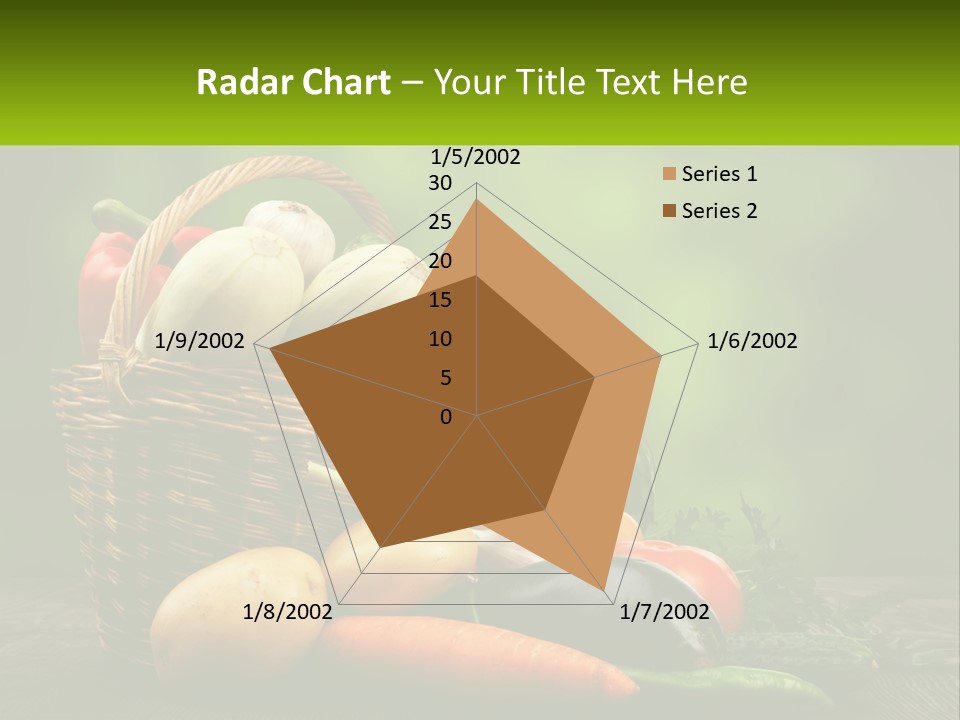 Radar Chart – Your Title Text Here

1/5/2002
30
25
20
15
10
5
0
1/6/2002
1/7/2002
1/8/2002
1/9/2002

Series 1
Series 2